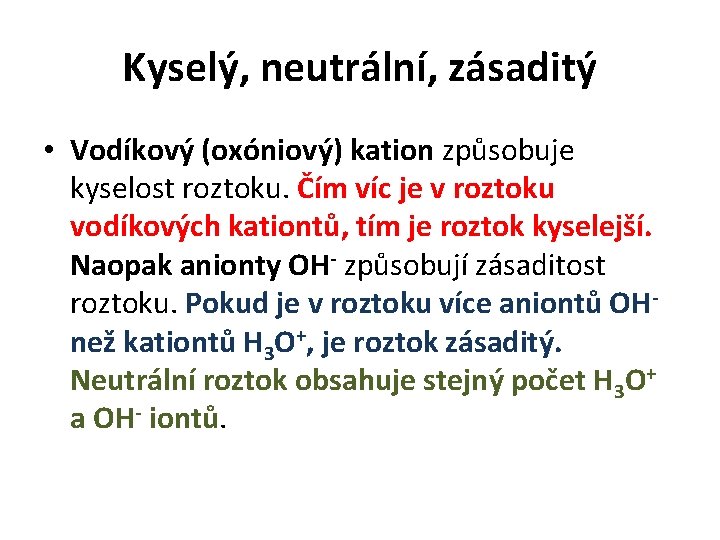 Kyselý, neutrální, zásaditý

• Vodíkový (oxóniový) kation způsobuje kyselost roztoku. Čím víc je v roztoku vodíkových kationtů, tím je roztok kyselejší. Naopak anionty $OH^-$ způsobují zásaditost roztoku. Pokud je v roztoku více aniontů $OH^-$ než kationtů $H_3O^+$, je roztok zásaditý. Neutrální roztok obsahuje stejný počet $H_3O^+$ a $OH^-$ iontů.